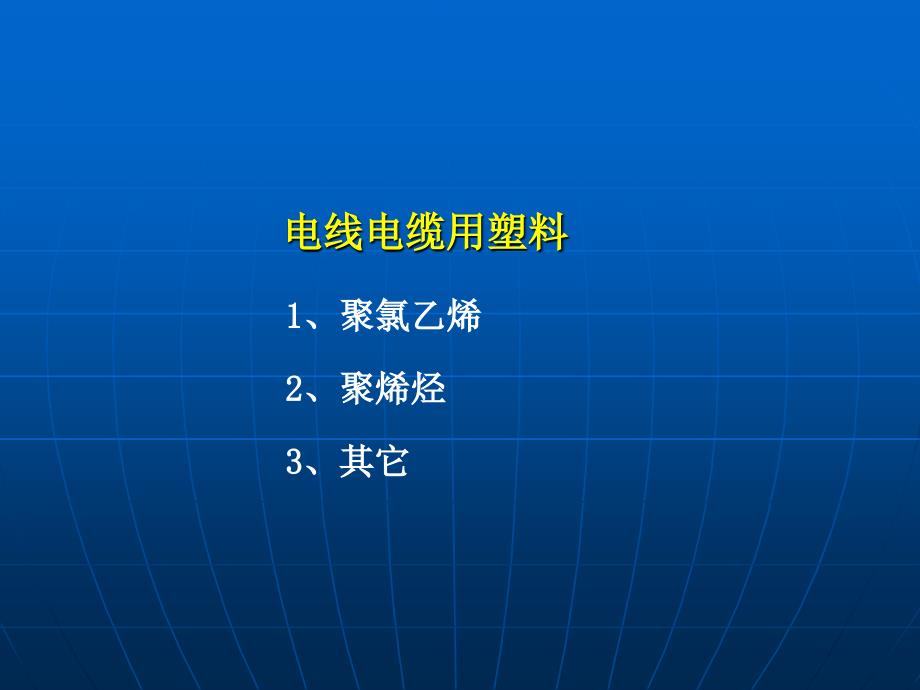 电线电缆用塑料

1、聚氯乙烯

2、聚烯烃

3、其它